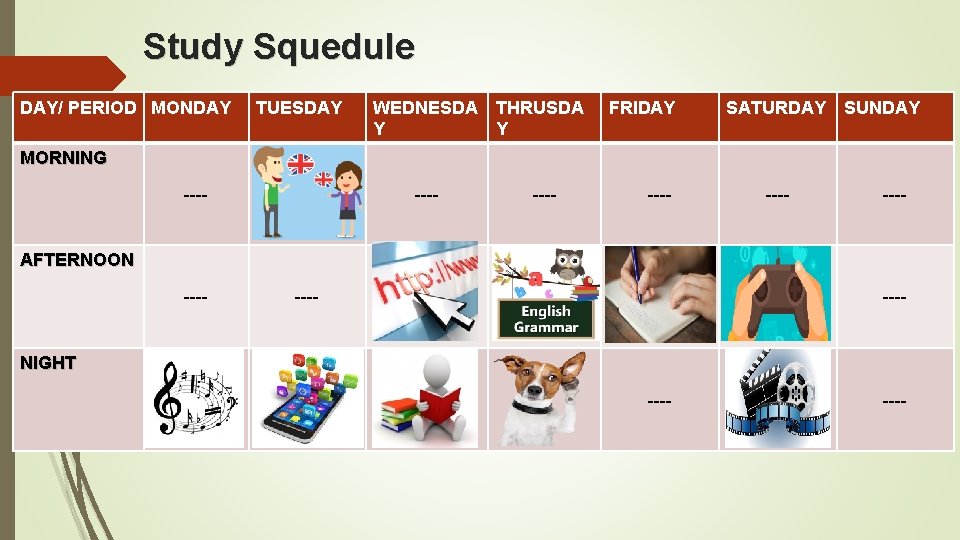 Study Squedule

| DAY/ PERIOD | MONDAY | TUESDAY | WEDNESDAY | THRUSDAY | FRIDAY | SATURDAY | SUNDAY |
|---|---|---|---|---|---|---|---|
| MORNING | ---- | | ---- | ---- | ---- | ---- | ---- |
| AFTERNOON | ---- | ---- | http://www | English Grammar | | | ---- |
| NIGHT | | | | | ---- | | ---- |